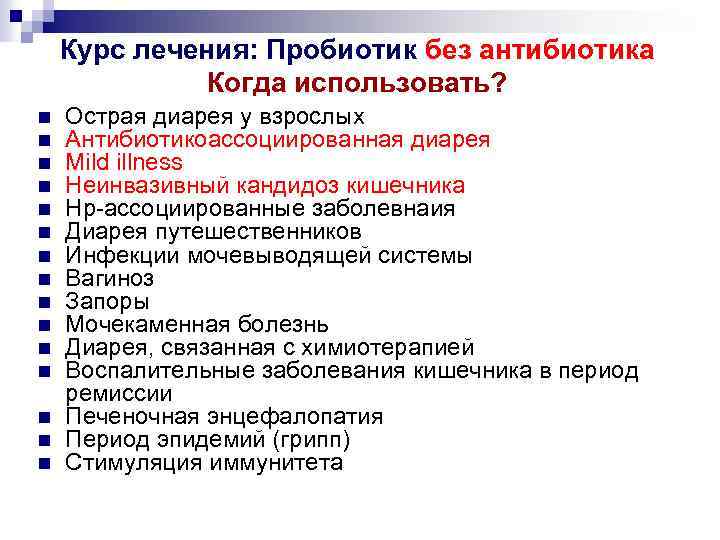 Курс лечения: Пробиотик без антибиотика
Когда использовать?

- Острая диарея у взрослых
- Антибиотикоассоциированная диарея
- Mild illness
- Неинвазивный кандидоз кишечника
- Нр-ассоциированные заболевнаия
- Диарея путешественников
- Инфекции мочевыводящей системы
- Вагиноз
- Запоры
- Мочекаменная болезнь
- Диарея, связанная с химиотерапией
- Воспалительные заболевания кишечника в период ремиссии
- Печеночная энцефалопатия
- Период эпидемий (грипп)
- Стимуляция иммунитета